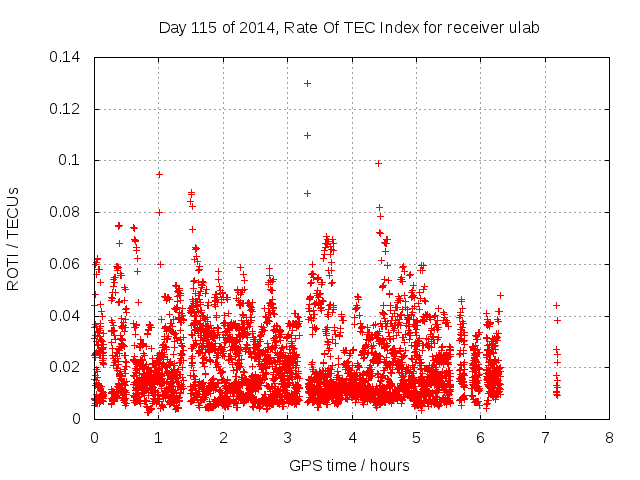 Day 115 of 2014, Rate Of TEC Index for receiver ulab

ROTI / TECUs

0.14
0.12
0.1
0.08
0.06
0.04
0.02
0

0 1 2 3 4 5 6 7 8

GPS time / hours